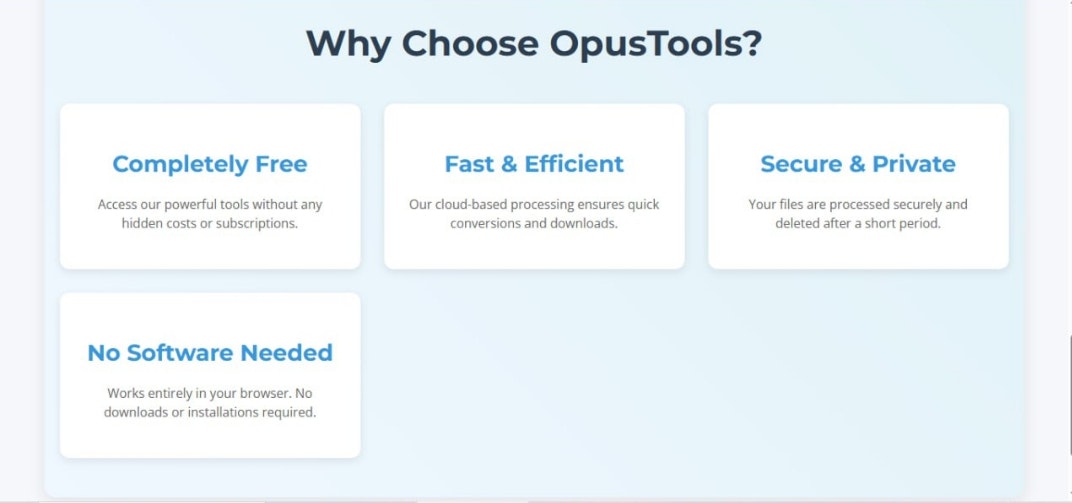 Why Choose OpusTools?

Completely Free

Access our powerful tools without any hidden costs or subscriptions.

Fast & Efficient

Our cloud-based processing ensures quick conversions and downloads.

Secure & Private

Your files are processed securely and deleted after a short period.

No Software Needed

Works entirely in your browser. No downloads or installations required.